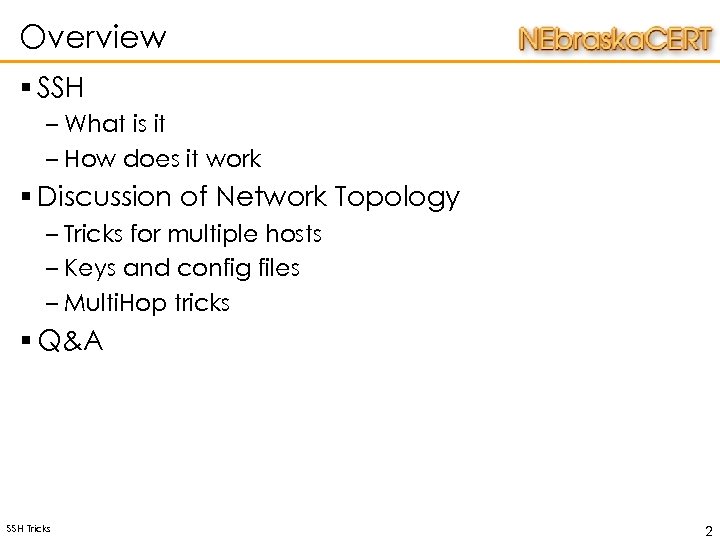 Overview

NEbraskaCERT

▪ SSH
– What is it
– How does it work
▪ Discussion of Network Topology
– Tricks for multiple hosts
– Keys and config files
– MultiHop tricks
▪ Q&A

SSH Tricks

2